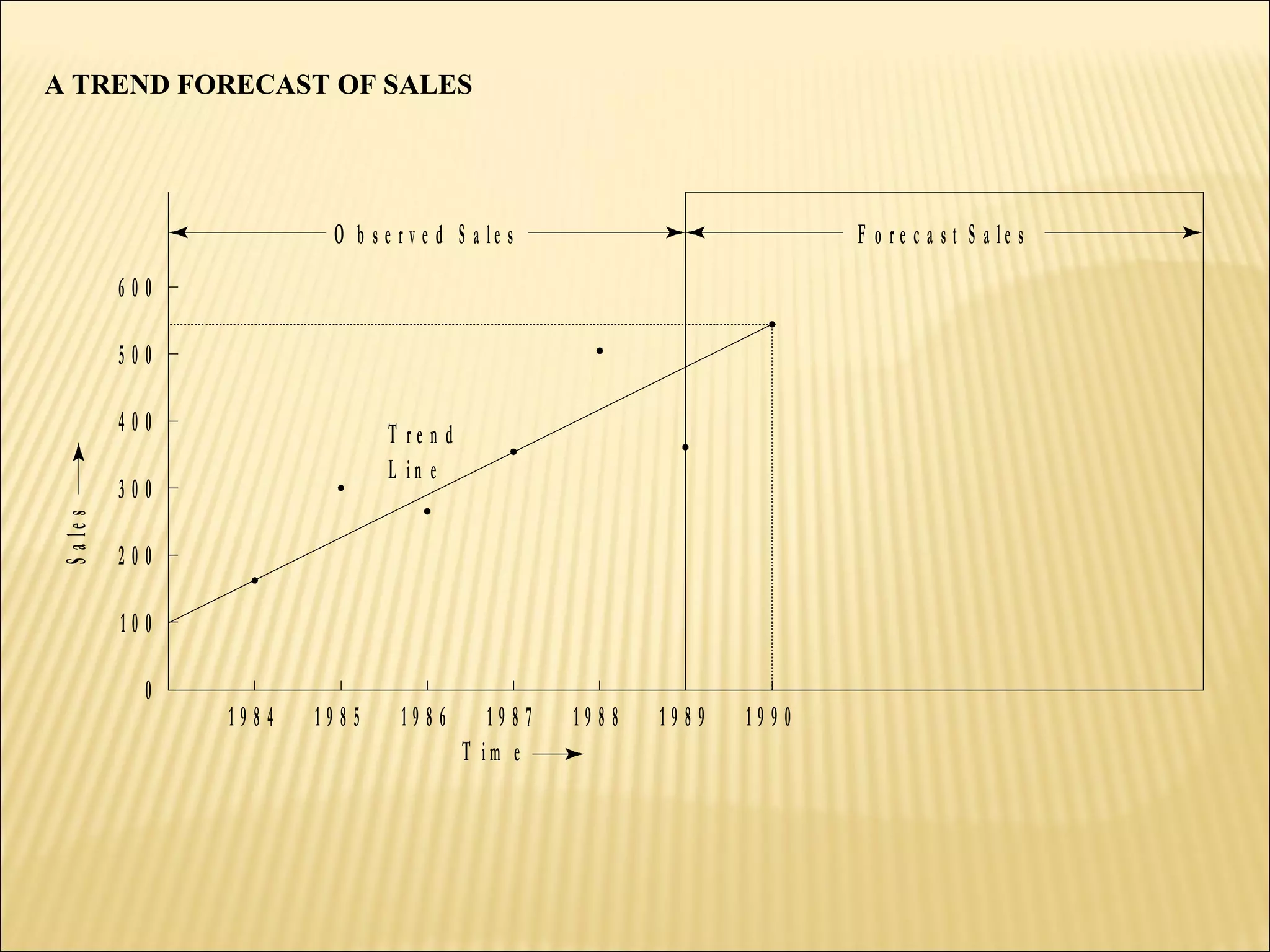 A TREND FORECAST OF SALES

Observed Sales

Forecast Sales

600
500
400
300
200
100
0

Sales

Trend Line

1984 1985 1986 1987 1988 1989 1990

Time